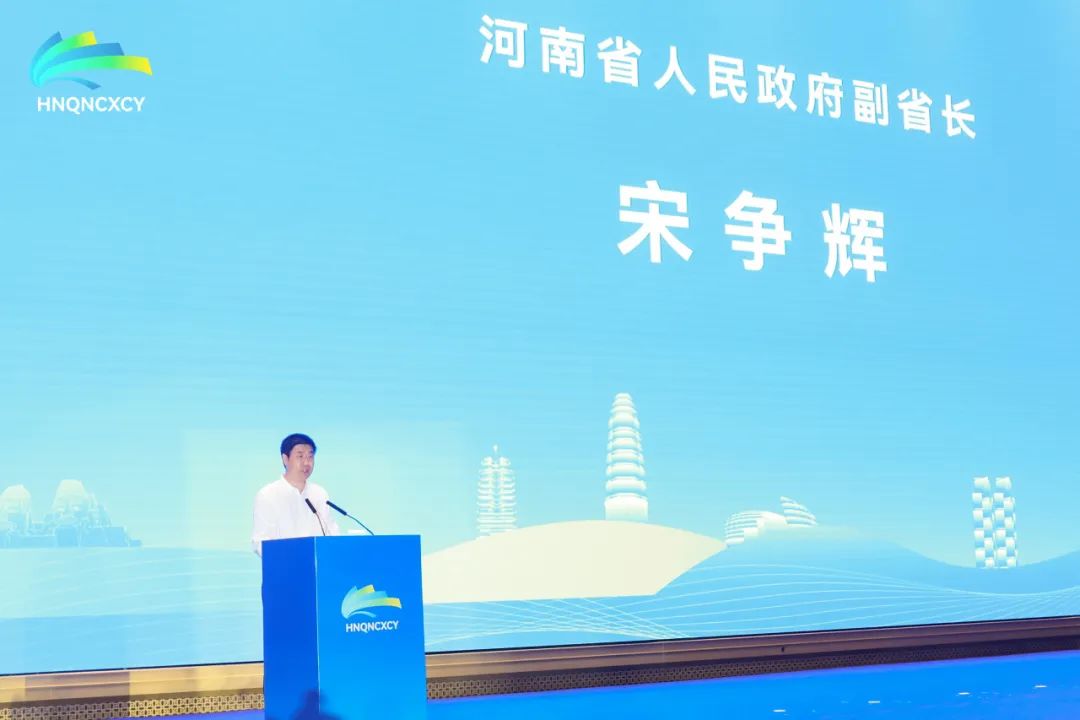 HNQNCXCY

河南省人民政府副省长

宋争辉

HNQNCXCY